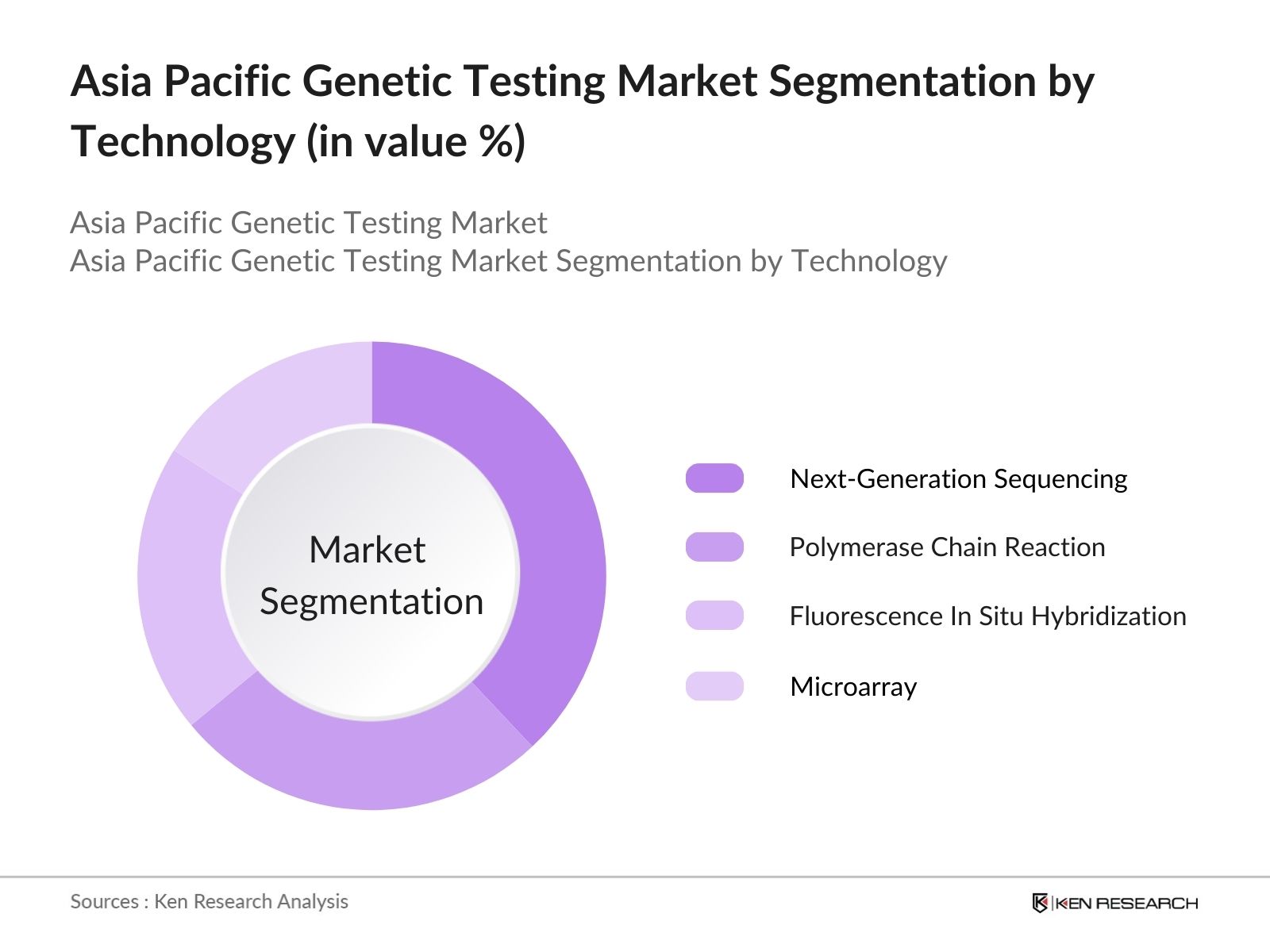 Asia Pacific Genetic Testing Market Segmentation by Technology (in value %)

Asia Pacific Genetic Testing Market
Asia Pacific Genetic Testing Market Segmentation by Technology

Market Segmentation

Next-Generation Sequencing

Polymerase Chain Reaction

Fluorescence In Situ Hybridization

Microarray

Sources : Ken Research Analysis

KEN RESEARCH